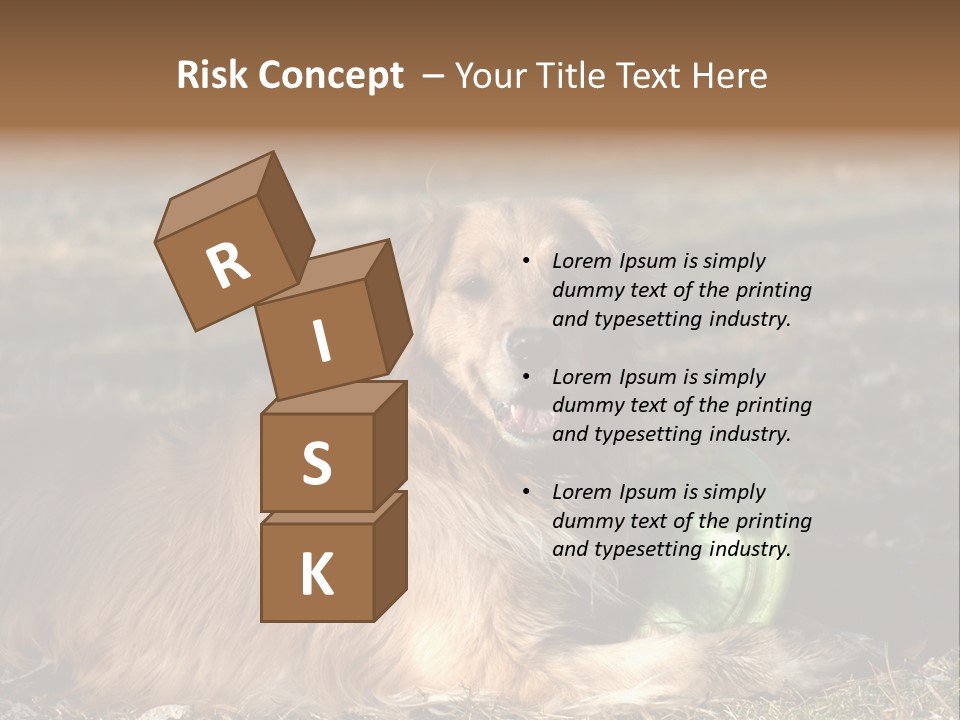 Risk Concept – Your Title Text Here

R

I

S

K

• Lorem Ipsum is simply dummy text of the printing and typesetting industry.

• Lorem Ipsum is simply dummy text of the printing and typesetting industry.

• Lorem Ipsum is simply dummy text of the printing and typesetting industry.